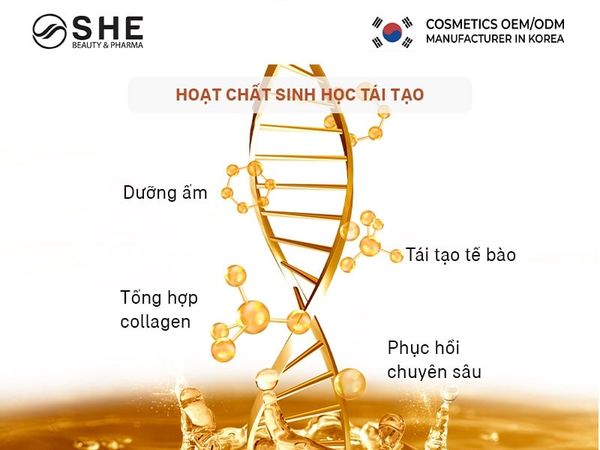 SHE
BEAUTY & PHARMA

COSMETICS OEM/ODM
MANUFACTURER IN KOREA

HOẠT CHẤT SINH HỌC TÁI TẠO

Dưỡng ẩm

Tái tạo tế bào

Tổng hợp collagen

Phục hồi chuyên sâu